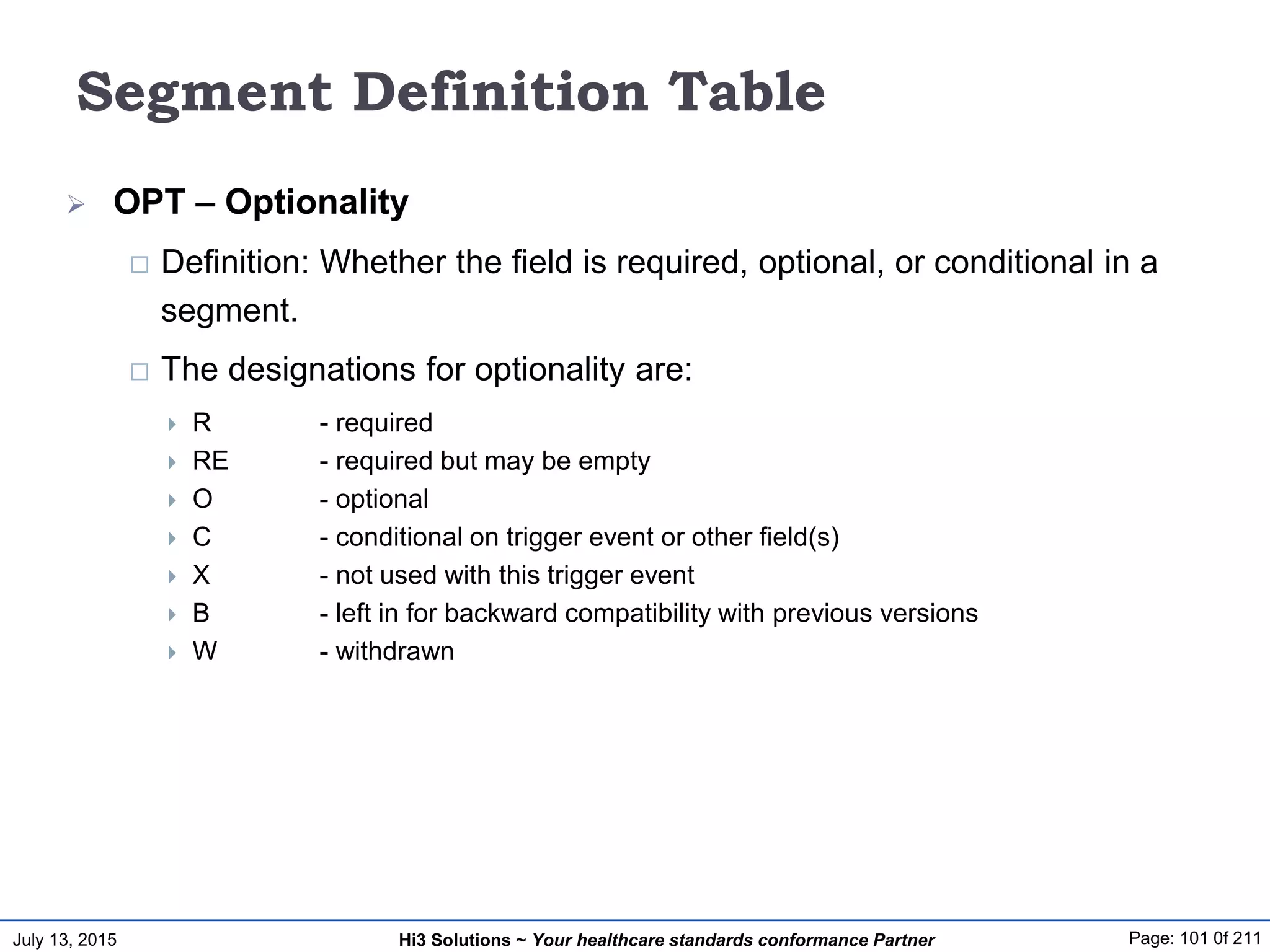 Segment Definition Table

OPT – Optionality

Definition: Whether the field is required, optional, or conditional in a segment.

The designations for optionality are:

R - required
RE - required but may be empty
O - optional
C - conditional on trigger event or other field(s)
X - not used with this trigger event
B - left in for backward compatibility with previous versions
W - withdrawn

July 13, 2015 Hi3 Solutions ~ Your healthcare standards conformance Partner Page: 101 0f 211